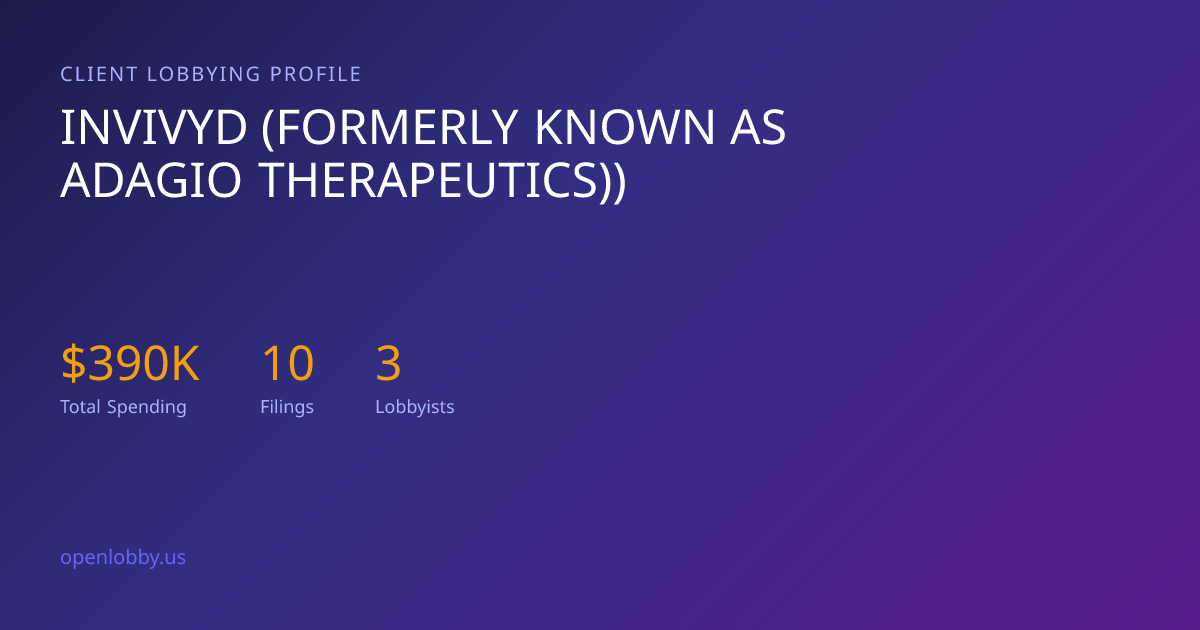 CLIENT LOBBYING PROFILE

INVIVYD (FORMERLY KNOWN AS ADAGIO THERAPEUTICS))

$390K
Total Spending

10
Filings

3
Lobbyists

openlobby.us